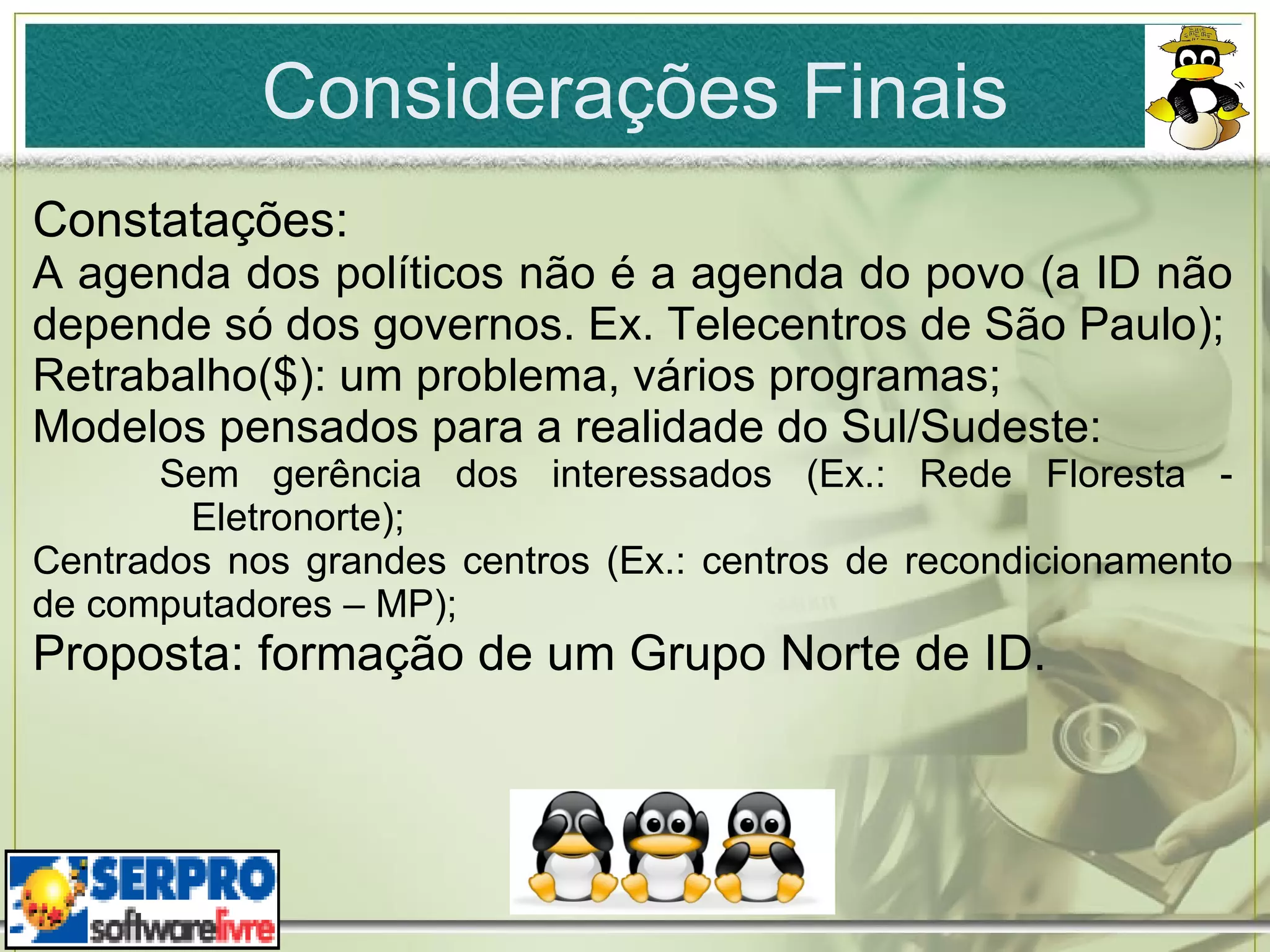 Considerações Finais

Constatações:

A agenda dos políticos não é a agenda do povo (a ID não depende só dos governos. Ex. Telecentros de São Paulo);

Retrabalho($): um problema, vários programas;

Modelos pensados para a realidade do Sul/Sudeste:

Sem gerência dos interessados (Ex.: Rede Floresta - Eletronorte);

Centrados nos grandes centros (Ex.: centros de recondicionamento de computadores – MP);

Proposta: formação de um Grupo Norte de ID.

SERPRO
softwarelivre